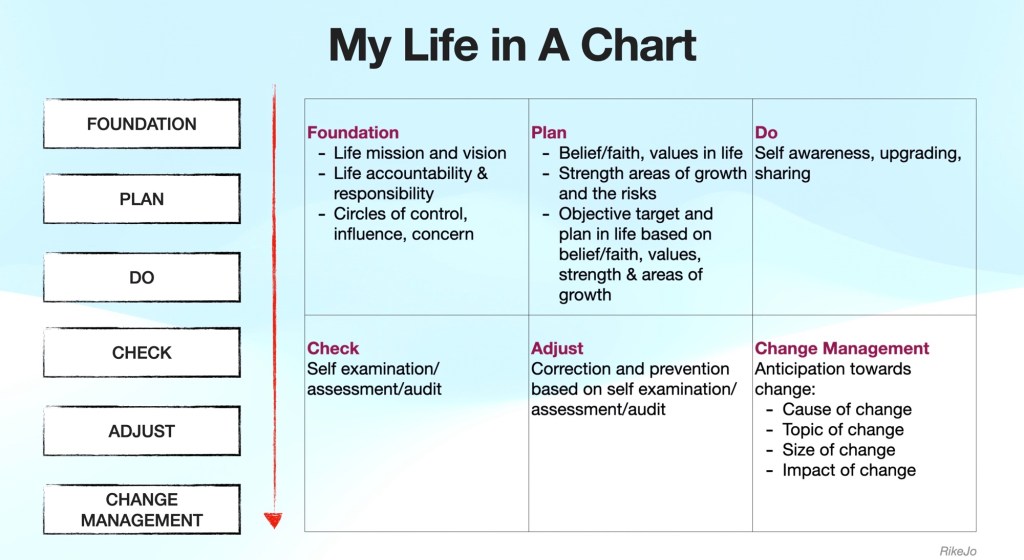 My Life in A Chart

FOUNDATION

PLAN

DO

CHECK

ADJUST

CHANGE MANAGEMENT

| Foundation<br>- Life mission and vision<br>- Life accountability & responsibility<br>- Circles of control, influence, concern | Plan<br>- Belief/faith, values in life<br>- Strength areas of growth and the risks<br>- Objective target and plan in life based on belief/faith, values, strength & areas of growth | Do<br>Self awareness, upgrading, sharing |
|---|---|---|
| Check<br>Self examination/ assessment/audit | Adjust<br>Correction and prevention based on self examination/ assessment/audit | Change Management<br>Anticipation towards change:<br>- Cause of change<br>- Topic of change<br>- Size of change<br>- Impact of change |

RikeJo